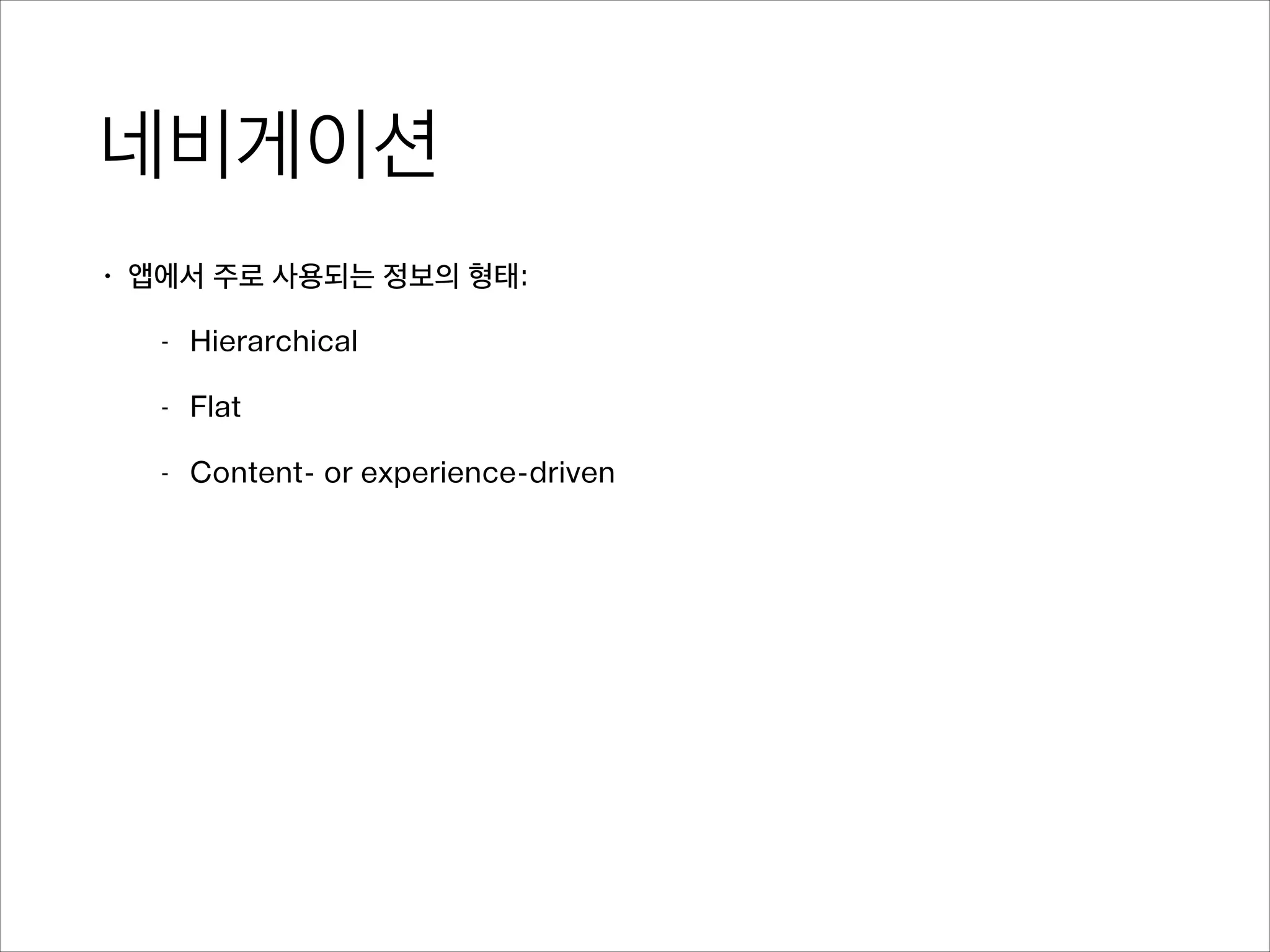 네비게이션

• 앱에서 주로 사용되는 정보의 형태:

- Hierarchical

- Flat

- Content- or experience-driven